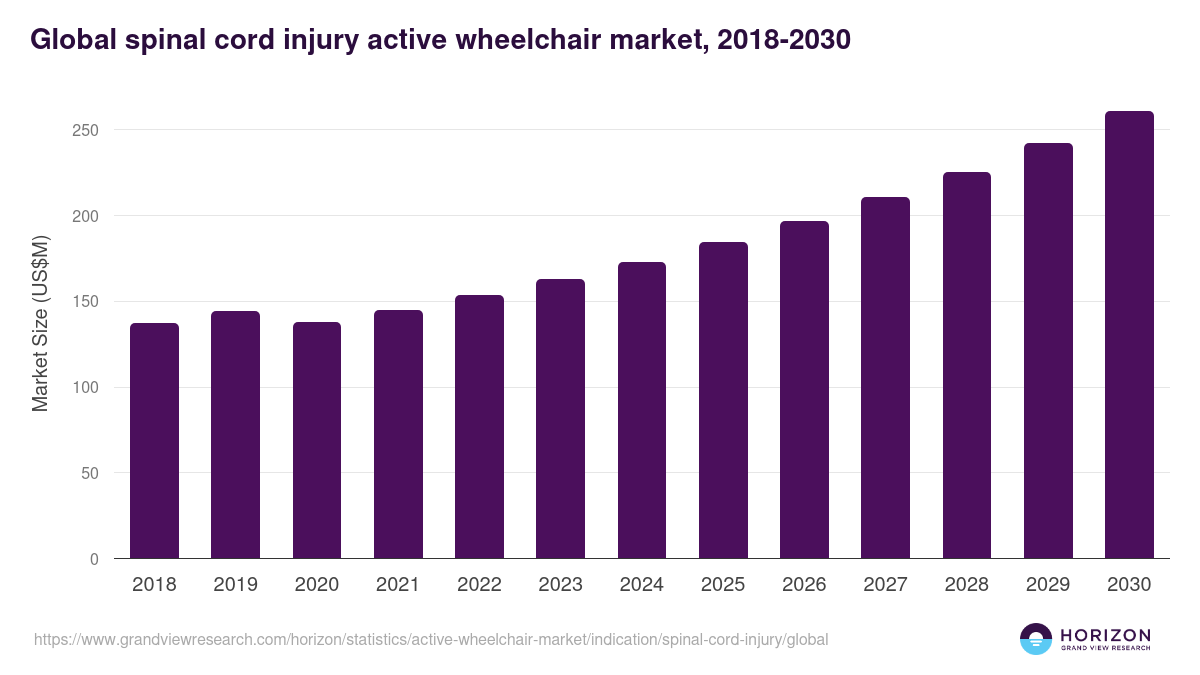 Global spinal cord injury active wheelchair market, 2018-2030

Market Size (US$M)

250
200
150
100
50
0

2018
2019
2020
2021
2022
2023
2024
2025
2026
2027
2028
2029
2030

https://www.grandviewresearch.com/horizon/statistics/active-wheelchair-market/indication/spinal-cord-injury/global

HORIZON
GRAND VIEW RESEARCH